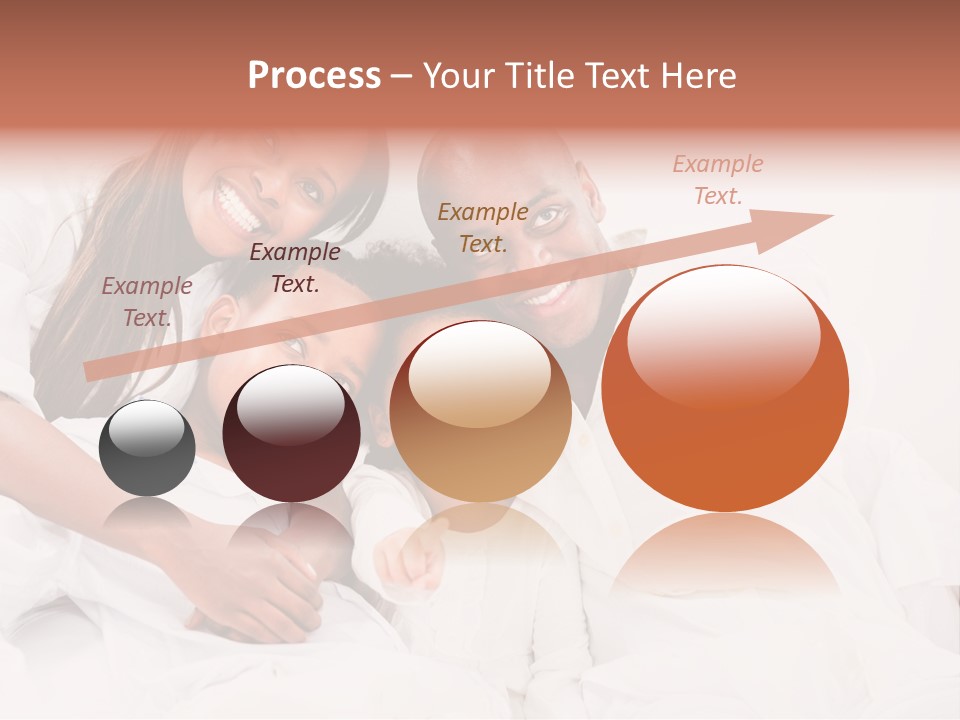 Process – Your Title Text Here

Example Text.

Example Text.

Example Text.

Example Text.